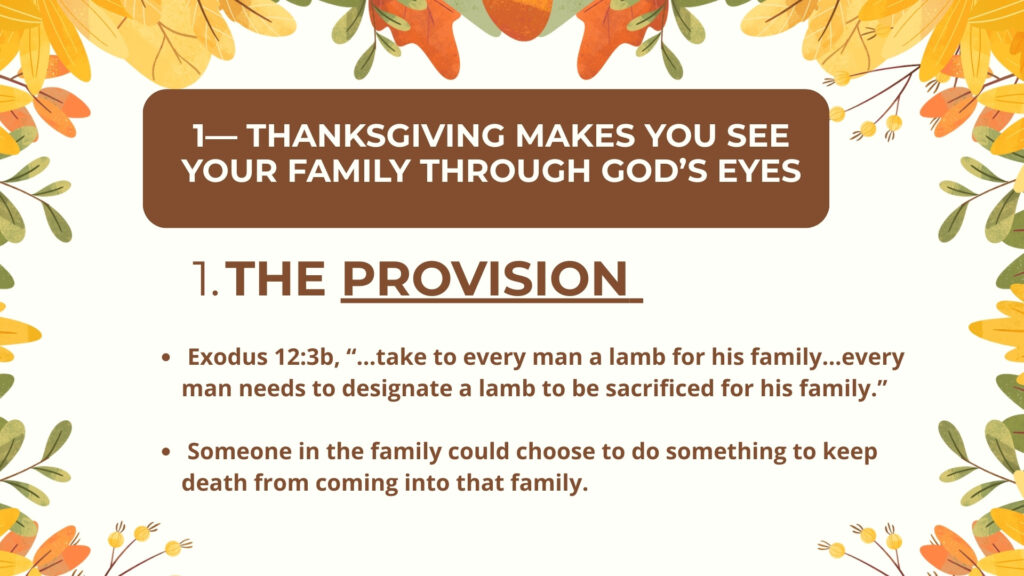 1— THANKSGIVING MAKES YOU SEE YOUR FAMILY THROUGH GOD'S EYES

1. THE PROVISION

• Exodus 12:3b, "...take to every man a lamb for his family...every man needs to designate a lamb to be sacrificed for his family."

• Someone in the family could choose to do something to keep death from coming into that family.